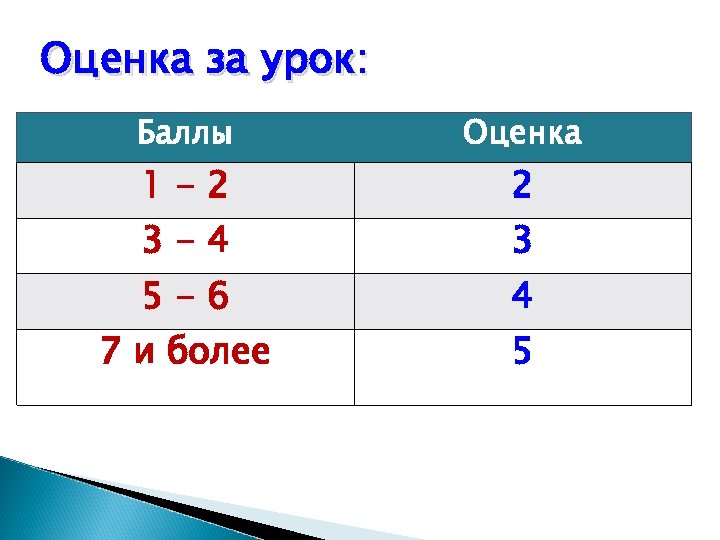 Оценка за урок:

| Баллы | Оценка |
|---|---|
| 1 – 2 | 2 |
| 3 – 4 | 3 |
| 5 – 6 | 4 |
| 7 и более | 5 |